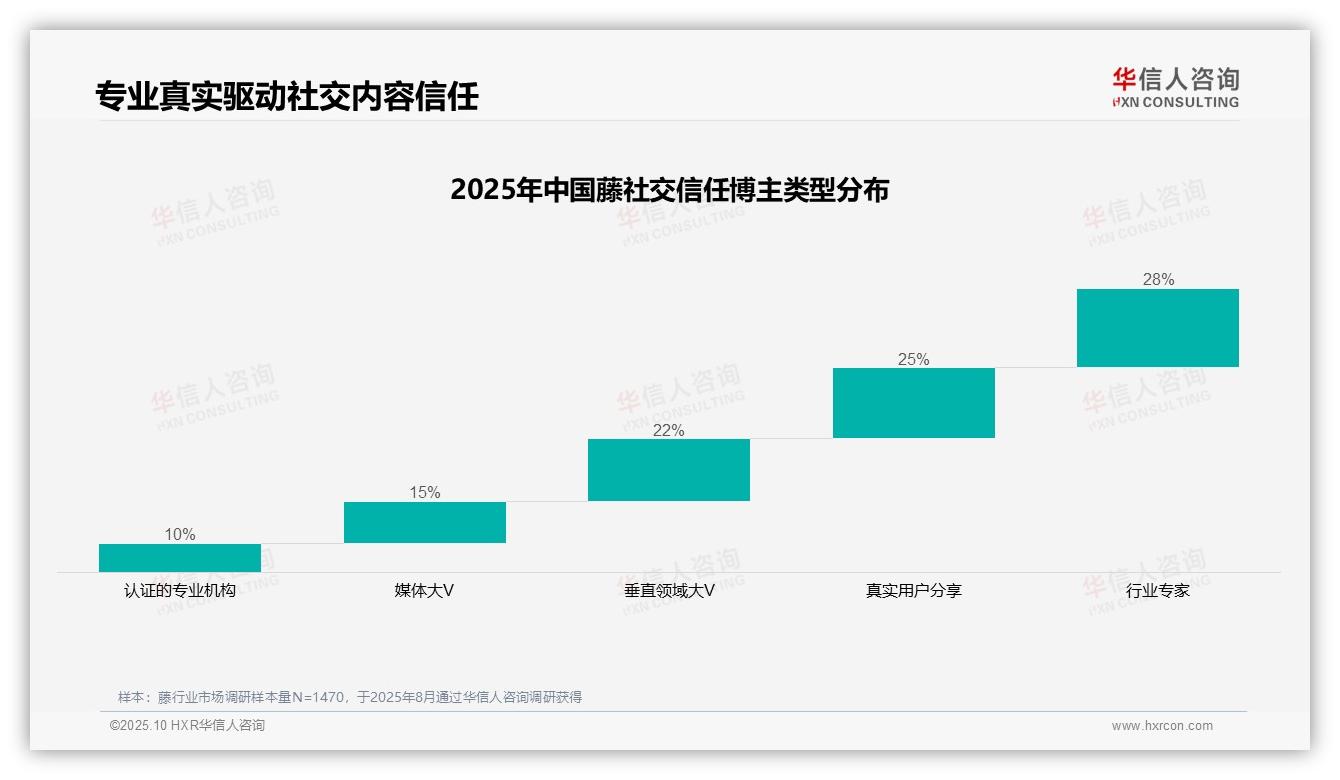 专业真实驱动社交内容信任

华信人咨询
HXN CONSULTING

2025年中国藤社交信任博主类型分布

10%
15%
22%
25%
28%

认证的专业机构
媒体大V
垂直领域大V
真实用户分享
行业专家

样本：藤行业市场调研样本量N=1470，于2025年8月通过华信人咨询调研获得

©2025.10 HXR华信人咨询
www.hxrcon.com